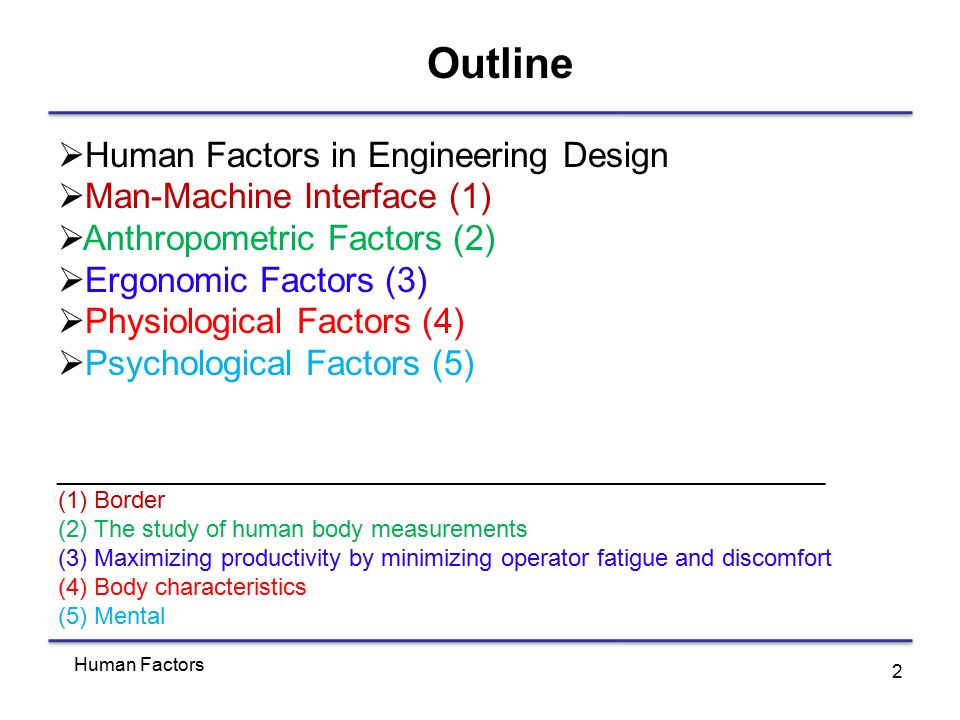 Outline

➢Human Factors in Engineering Design
➢Man-Machine Interface (1)
➢Anthropometric Factors (2)
➢Ergonomic Factors (3)
➢Physiological Factors (4)
➢Psychological Factors (5)

(1) Border
(2) The study of human body measurements
(3) Maximizing productivity by minimizing operator fatigue and discomfort
(4) Body characteristics
(5) Mental

Human Factors
2